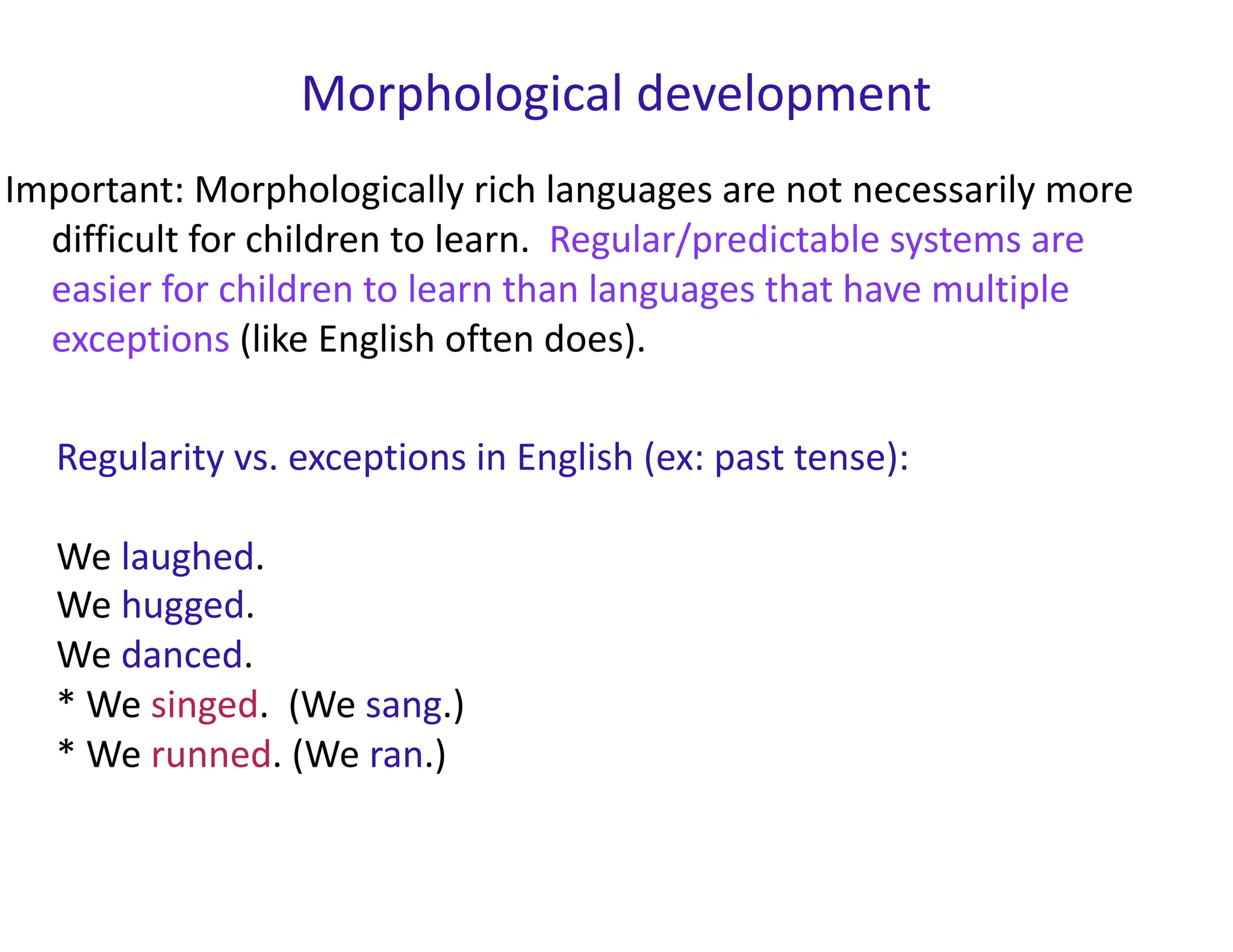 Morphological development

Important: Morphologically rich languages are not necessarily more difficult for children to learn. Regular/predictable systems are easier for children to learn than languages that have multiple exceptions (like English often does).

Regularity vs. exceptions in English (ex: past tense):

We laughed.
We hugged.
We danced.
* We singed. (We sang.)
* We runned. (We ran.)